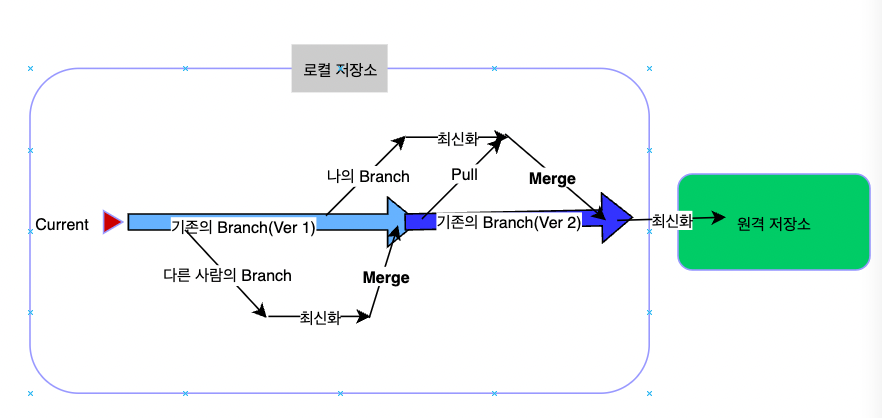 로컬 저장소

최신화

나의 Branch

Pull

Merge

Current

기존의 Branch(Ver 1)

기존의 Branch(Ver 2)

최신화

원격 저장소

다른 사람의 Branch

Merge

최신화